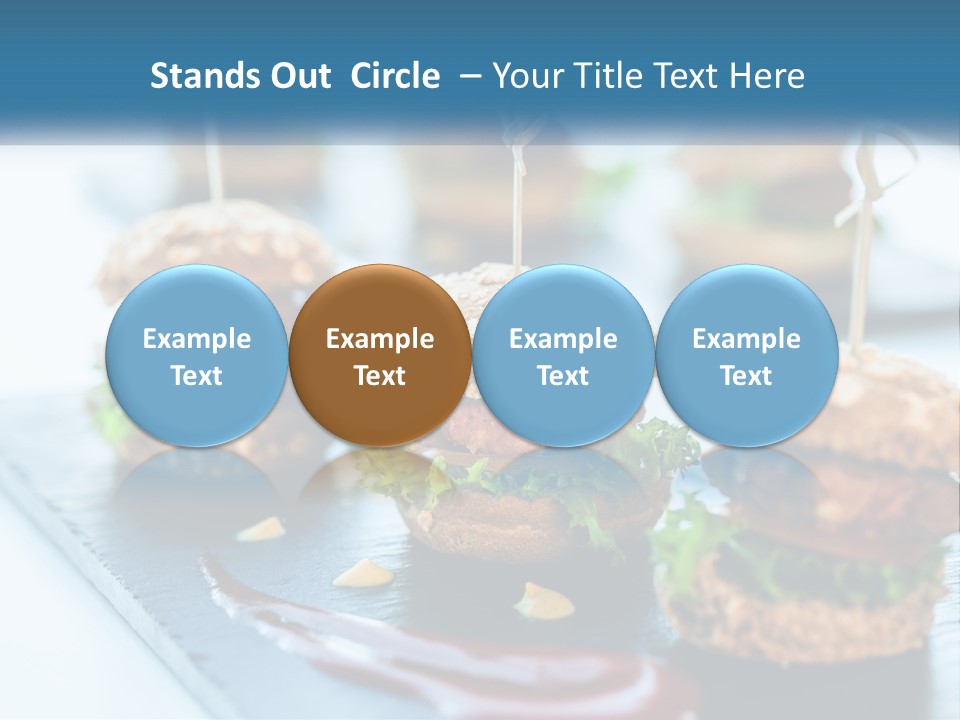 Stands Out Circle – Your Title Text Here

Example Text

Example Text

Example Text

Example Text